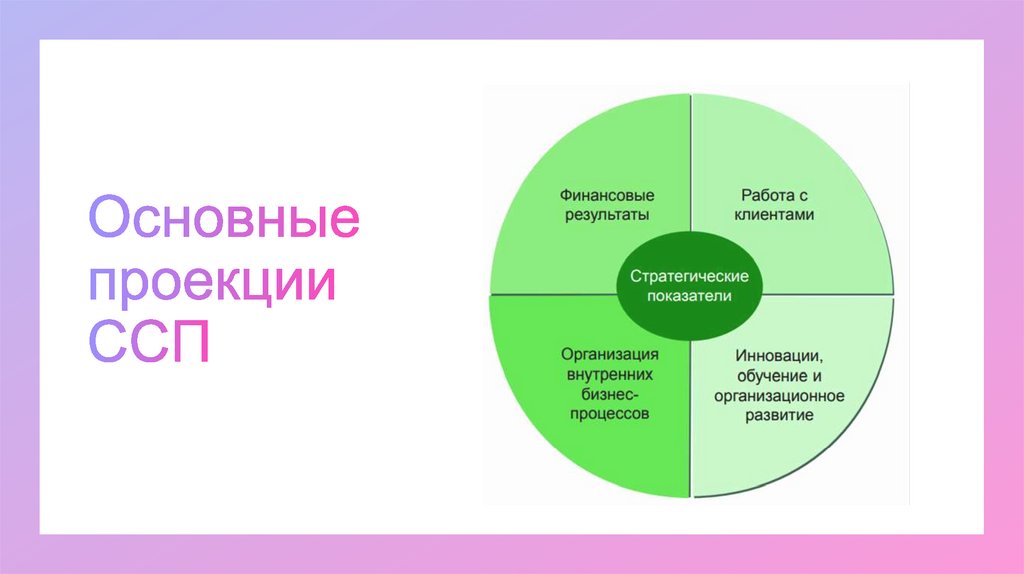 Основные проекции ССП

Финансовые результаты

Работа с клиентами

Стратегические показатели

Организация внутренних бизнес-процессов

Инновации, обучение и организационное развитие